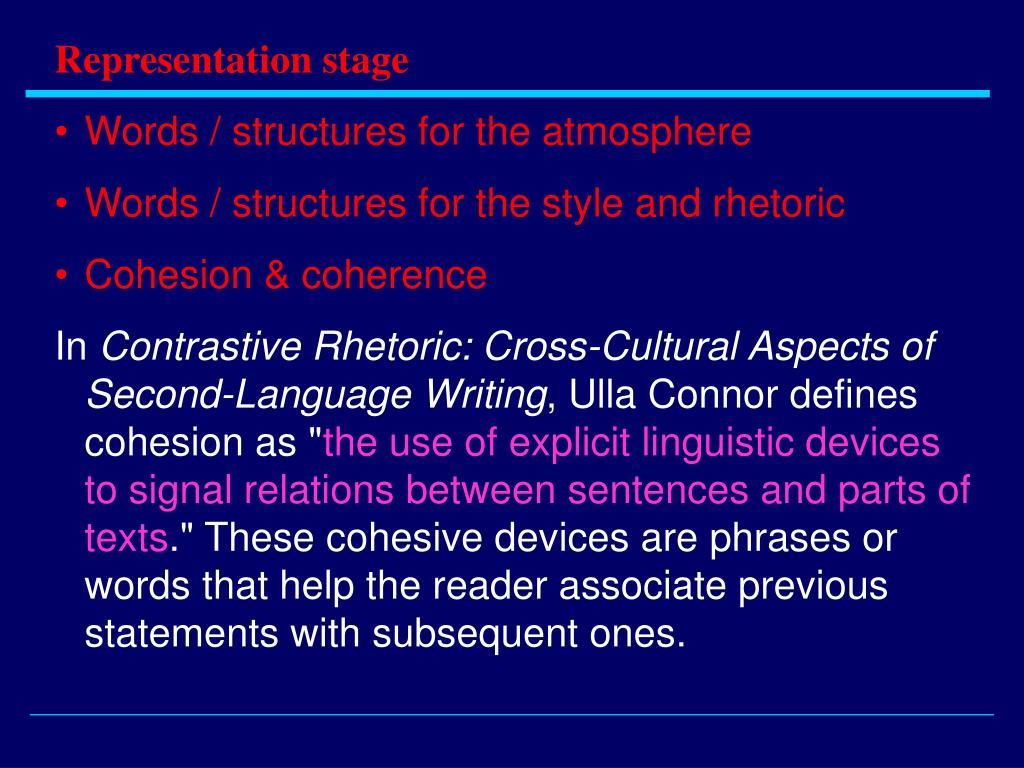 Representation stage

• Words / structures for the atmosphere
• Words / structures for the style and rhetoric
• Cohesion & coherence

In Contrastive Rhetoric: Cross-Cultural Aspects of Second-Language Writing, Ulla Connor defines cohesion as "the use of explicit linguistic devices to signal relations between sentences and parts of texts." These cohesive devices are phrases or words that help the reader associate previous statements with subsequent ones.